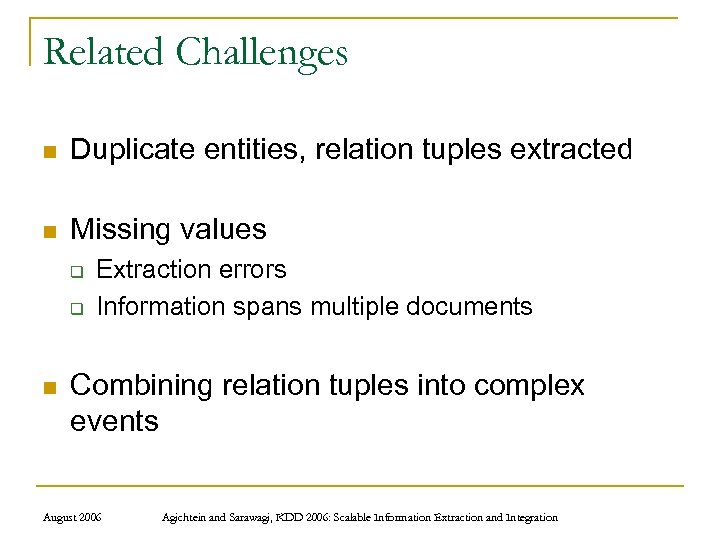 Related Challenges

Duplicate entities, relation tuples extracted

Missing values

Extraction errors

Information spans multiple documents

Combining relation tuples into complex events

August 2006

Agichtein and Sarawagi, KDD 2006: Scalable Information Extraction and Integration